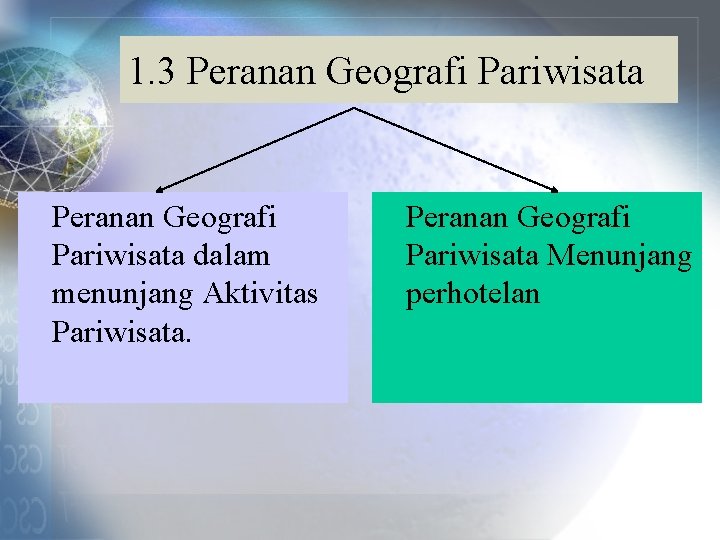 1.3 Peranan Geografi Pariwisata

Peranan Geografi Pariwisata dalam menunjang Aktivitas Pariwisata.

Peranan Geografi Pariwisata Menunjang perhotelan